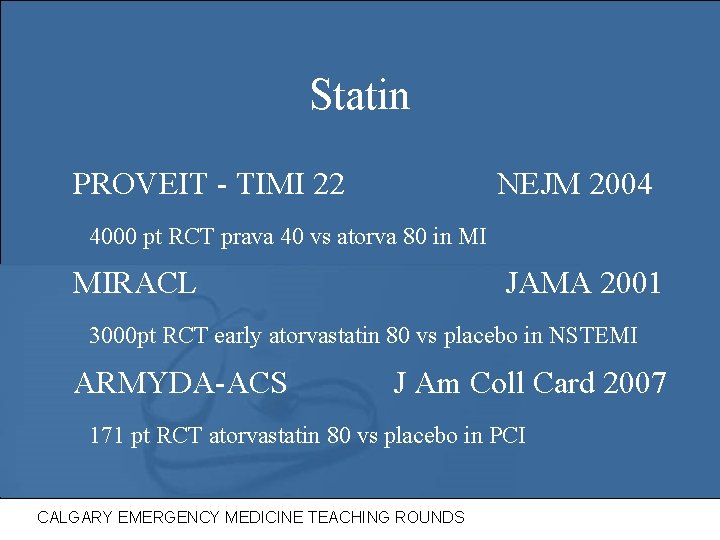 Statin

PROVEIT - TIMI 22 NEJM 2004

4000 pt RCT prava 40 vs atorva 80 in MI

MIRACL JAMA 2001

3000pt RCT early atorvastatin 80 vs placebo in NSTEMI

ARMYDA-ACS J Am Coll Card 2007

171 pt RCT atorvastatin 80 vs placebo in PCI

CALGARY EMERGENCY MEDICINE TEACHING ROUNDS